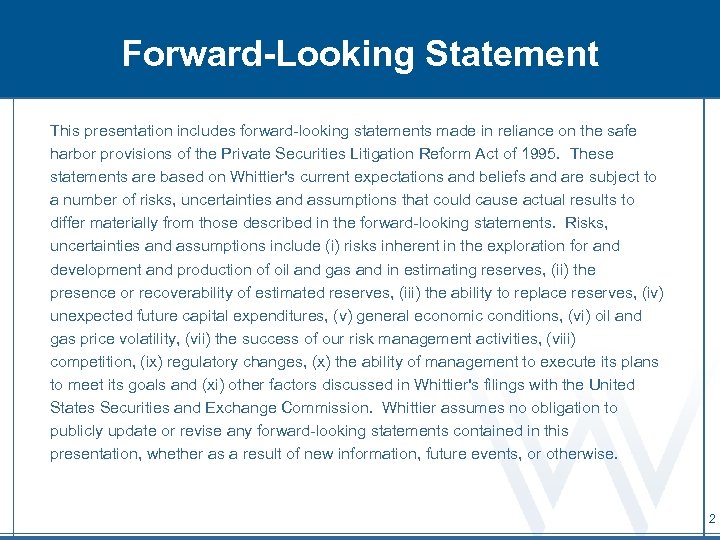 Forward-Looking Statement

This presentation includes forward-looking statements made in reliance on the safe harbor provisions of the Private Securities Litigation Reform Act of 1995. These statements are based on Whittier's current expectations and beliefs and are subject to a number of risks, uncertainties and assumptions that could cause actual results to differ materially from those described in the forward-looking statements. Risks, uncertainties and assumptions include (i) risks inherent in the exploration for and development and production of oil and gas and in estimating reserves, (ii) the presence or recoverability of estimated reserves, (iii) the ability to replace reserves, (iv) unexpected future capital expenditures, (v) general economic conditions, (vi) oil and gas price volatility, (vii) the success of our risk management activities, (viii) competition, (ix) regulatory changes, (x) the ability of management to execute its plans to meet its goals and (xi) other factors discussed in Whittier's filings with the United States Securities and Exchange Commission. Whittier assumes no obligation to publicly update or revise any forward-looking statements contained in this presentation, whether as a result of new information, future events, or otherwise.

2